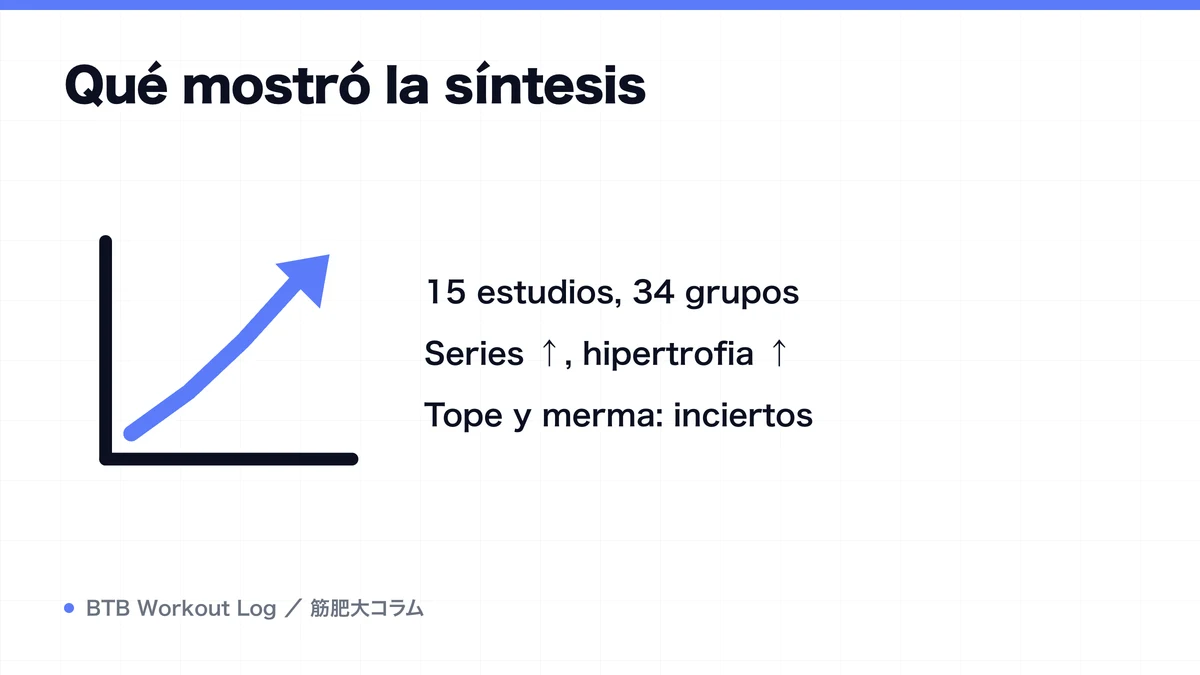 Qué mostró la síntesis

15 estudios, 34 grupos

Series ↑, hipertrofia ↑

Tope y merma: inciertos

BTB Workout Log ／ 筋肥大コラム